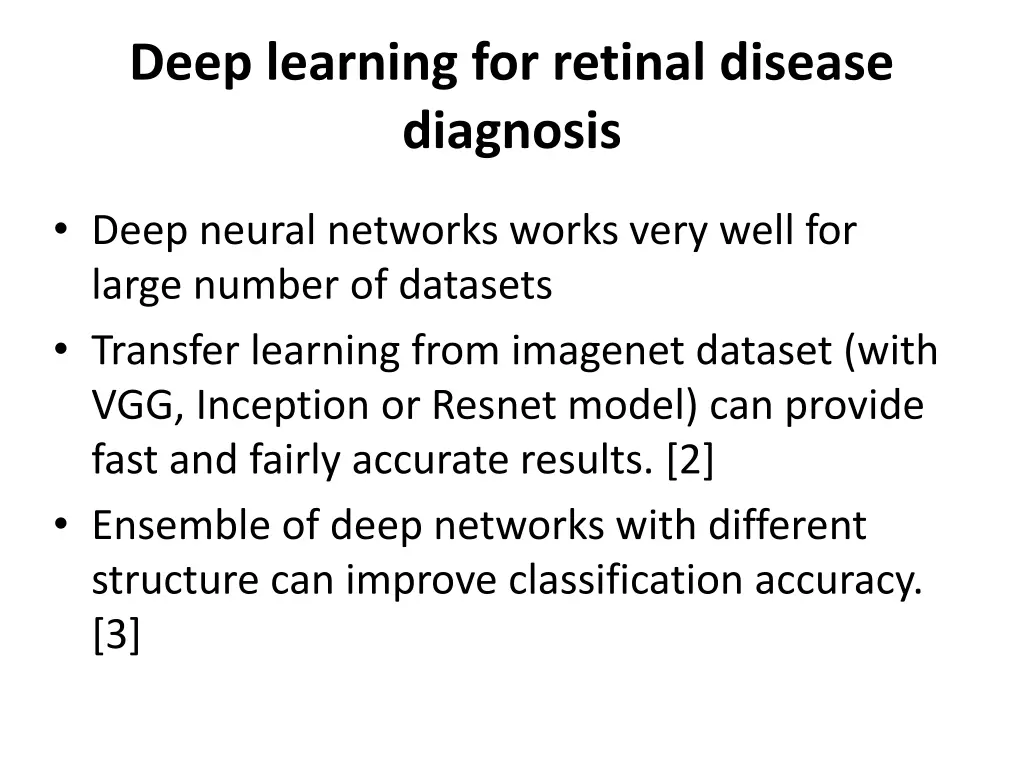 Deep learning for retinal disease diagnosis

• Deep neural networks works very well for large number of datasets
• Transfer learning from imagenet dataset (with VGG, Inception or Resnet model) can provide fast and fairly accurate results. [2]
• Ensemble of deep networks with different structure can improve classification accuracy. [3]